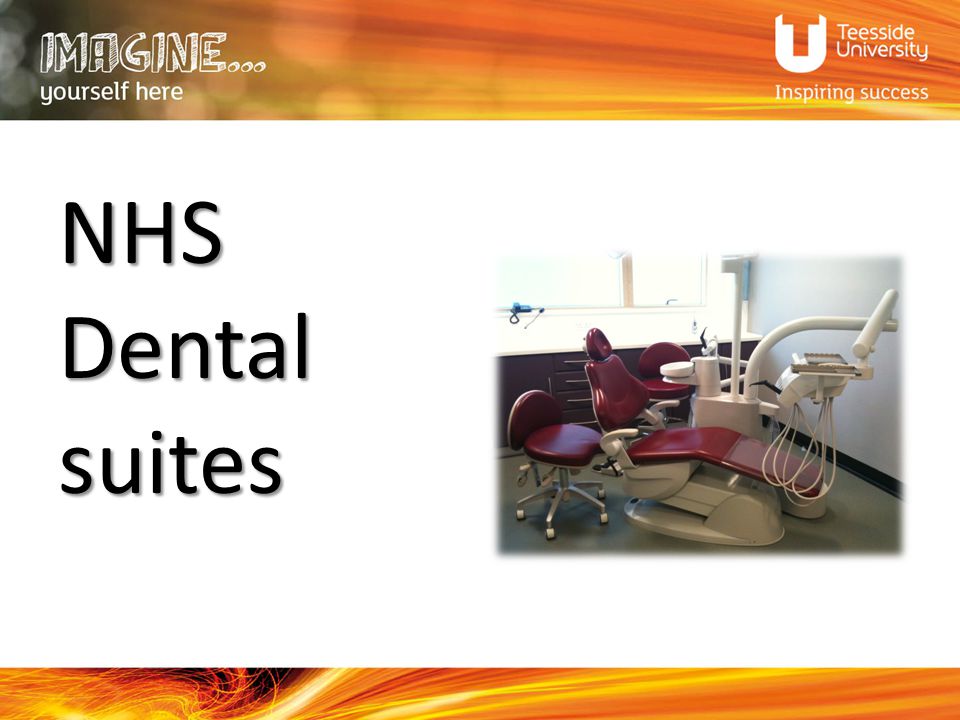 IMAGINE...
yourself here

Teesside University
Inspiring success

NHS Dental suites